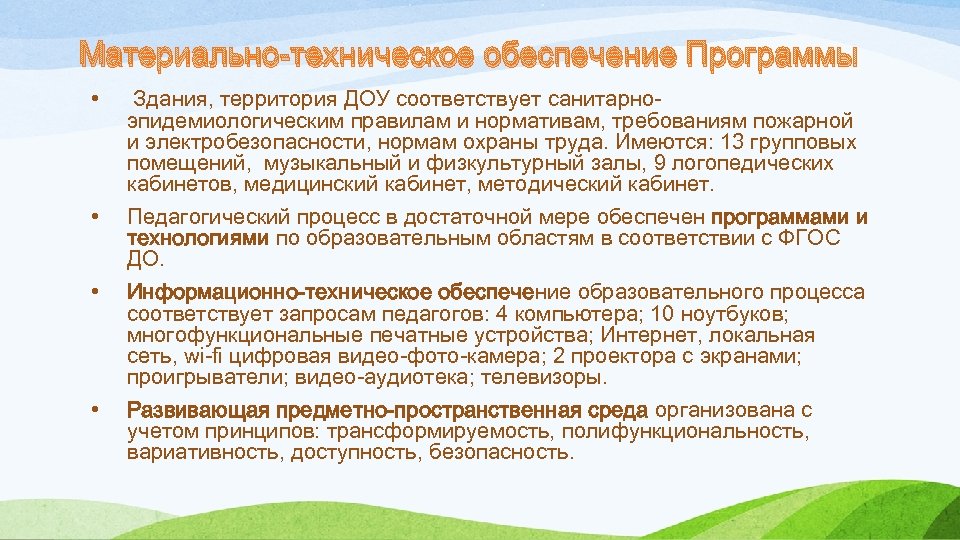 Материально-техническое обеспечение Программы

• Здания, территория ДОУ соответствует санитарно-эпидемиологическим правилам и нормативам, требованиям пожарной и электробезопасности, нормам охраны труда. Имеются: 13 групповых помещений, музыкальный и физкультурный залы, 9 логопедических кабинетов, медицинский кабинет, методический кабинет.

• Педагогический процесс в достаточной мере обеспечен программами и технологиями по образовательным областям в соответствии с ФГОС ДО.

• Информационно-техническое обеспечение образовательного процесса соответствует запросам педагогов: 4 компьютера; 10 ноутбуков; многофункциональные печатные устройства; Интернет, локальная сеть, wi-fi цифровая видео-фото-камера; 2 проектора с экранами; проигрыватели; видео-аудиотека; телевизоры.

• Развивающая предметно-пространственная среда организована с учетом принципов: трансформируемость, полифункциональность, вариативность, доступность, безопасность.